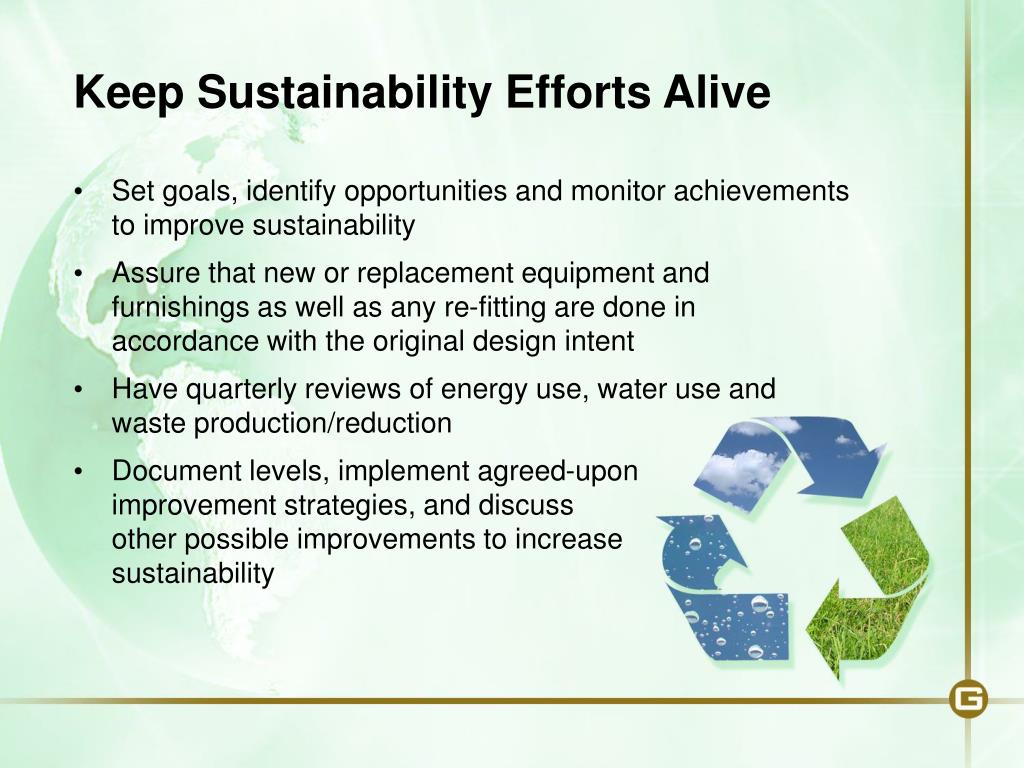 Keep Sustainability Efforts Alive

• Set goals, identify opportunities and monitor achievements to improve sustainability

• Assure that new or replacement equipment and furnishings as well as any re-fitting are done in accordance with the original design intent

• Have quarterly reviews of energy use, water use and waste production/reduction

• Document levels, implement agreed-upon improvement strategies, and discuss other possible improvements to increase sustainability

G